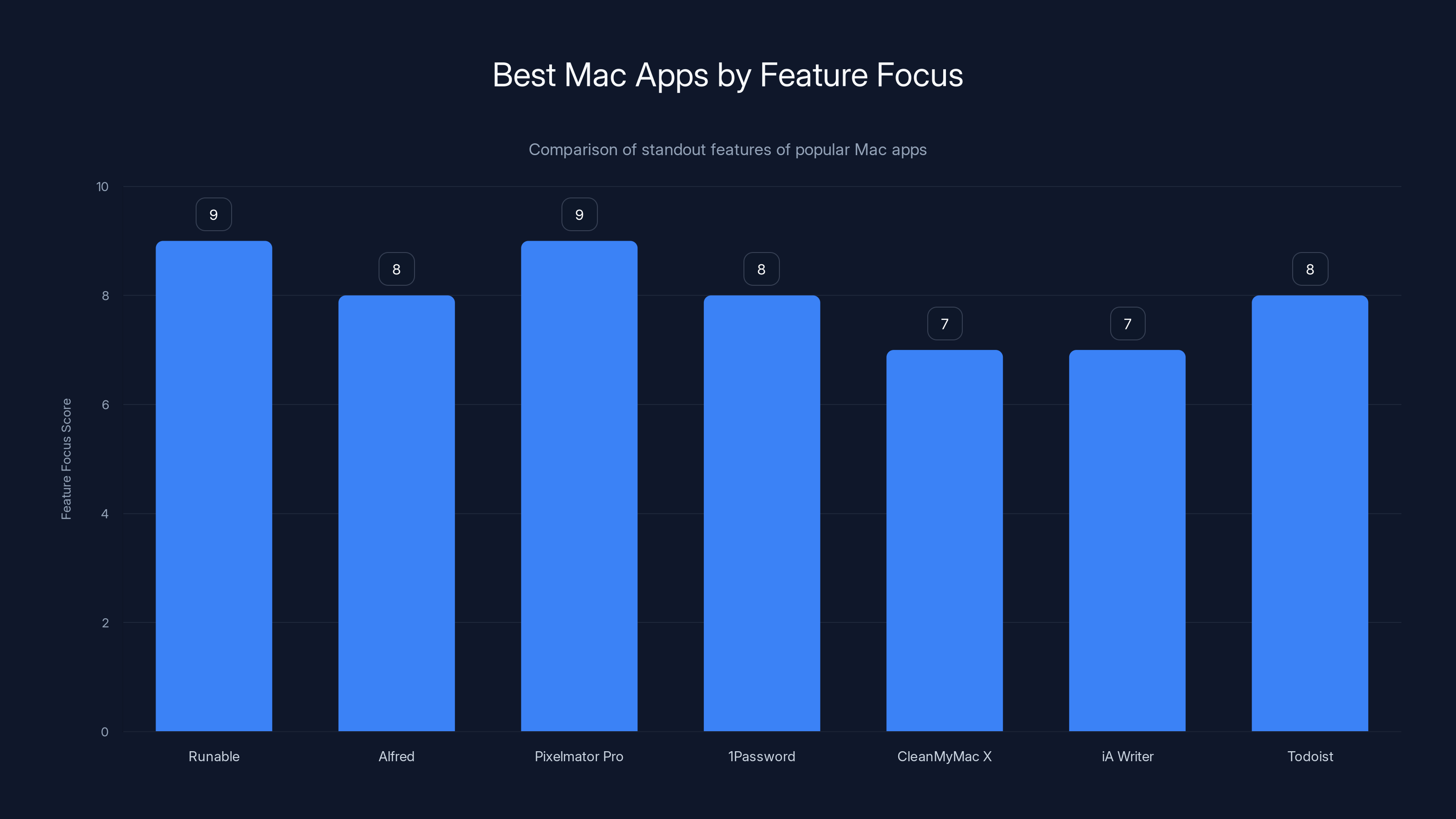 Best Mac Apps by Feature Focus

Comparison of standout features of popular Mac apps

Feature Focus Score

10
8
6
4
2
0

9
8
9
8
7
7
8

Runable
Alfred
Pixelmator Pro
1Password
CleanMyMac X
iA Writer
Todoist